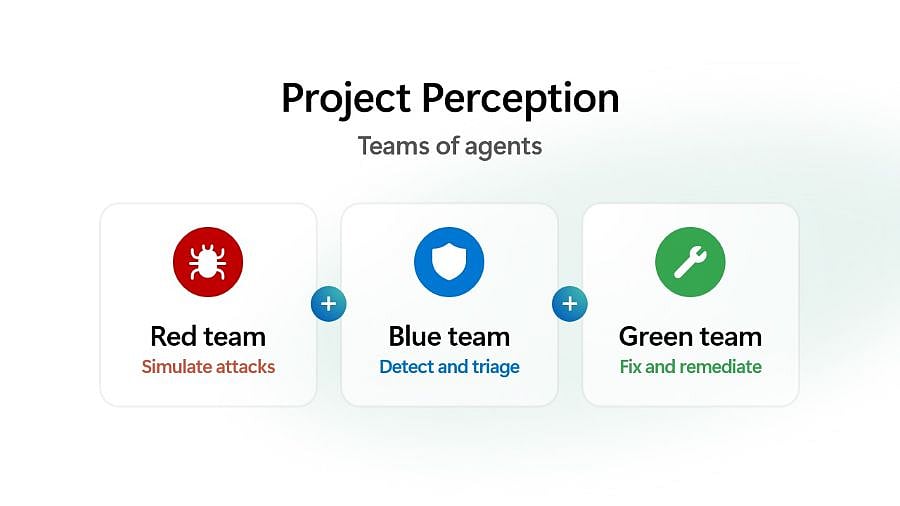 Project Perception

Teams of agents

Red team
Simulate attacks

+

Blue team
Detect and triage

+

Green team
Fix and remediate